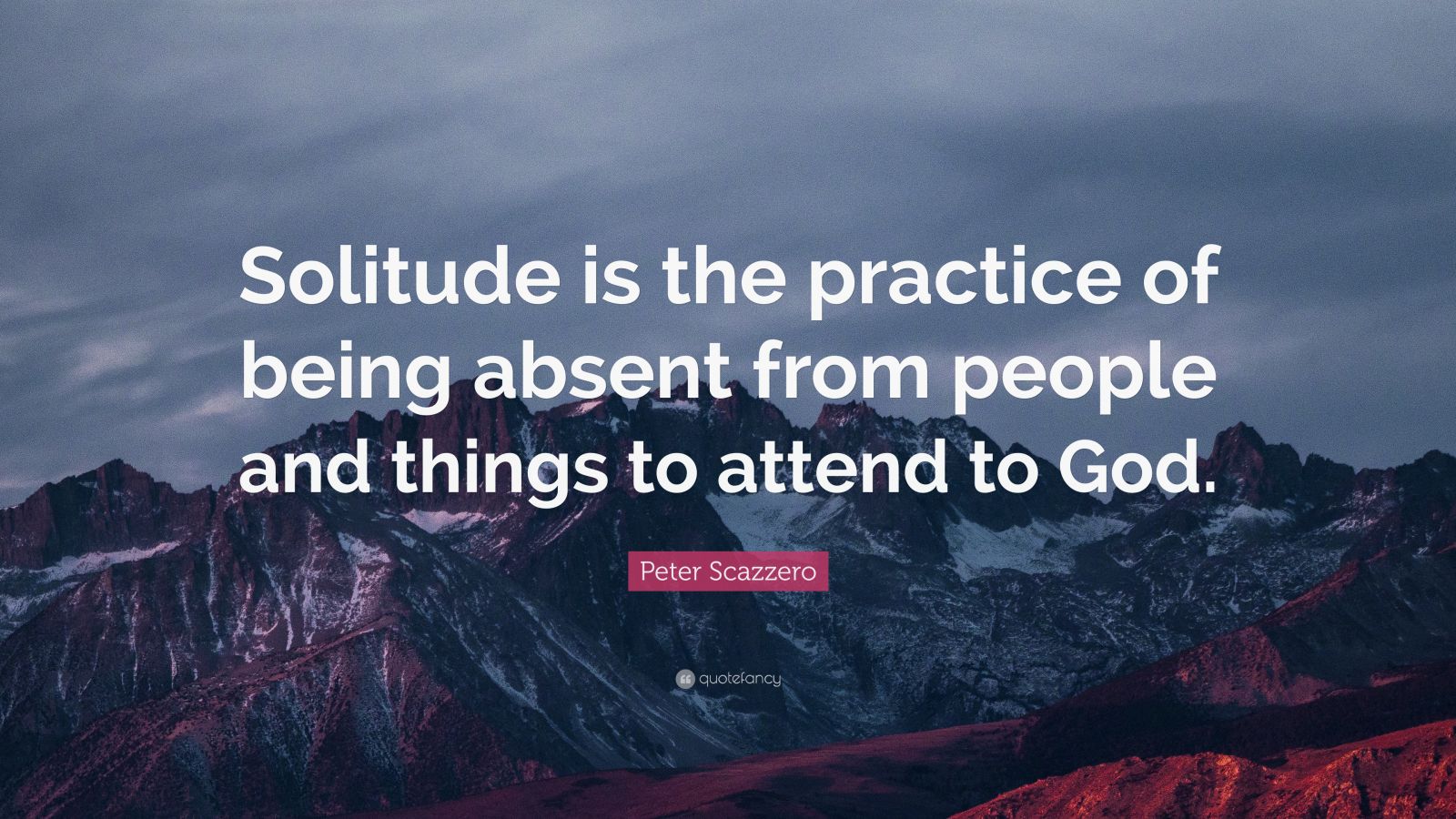 Solitude is the practice of being absent from people and things to attend to God.

Peter Scazzero

quotefancy